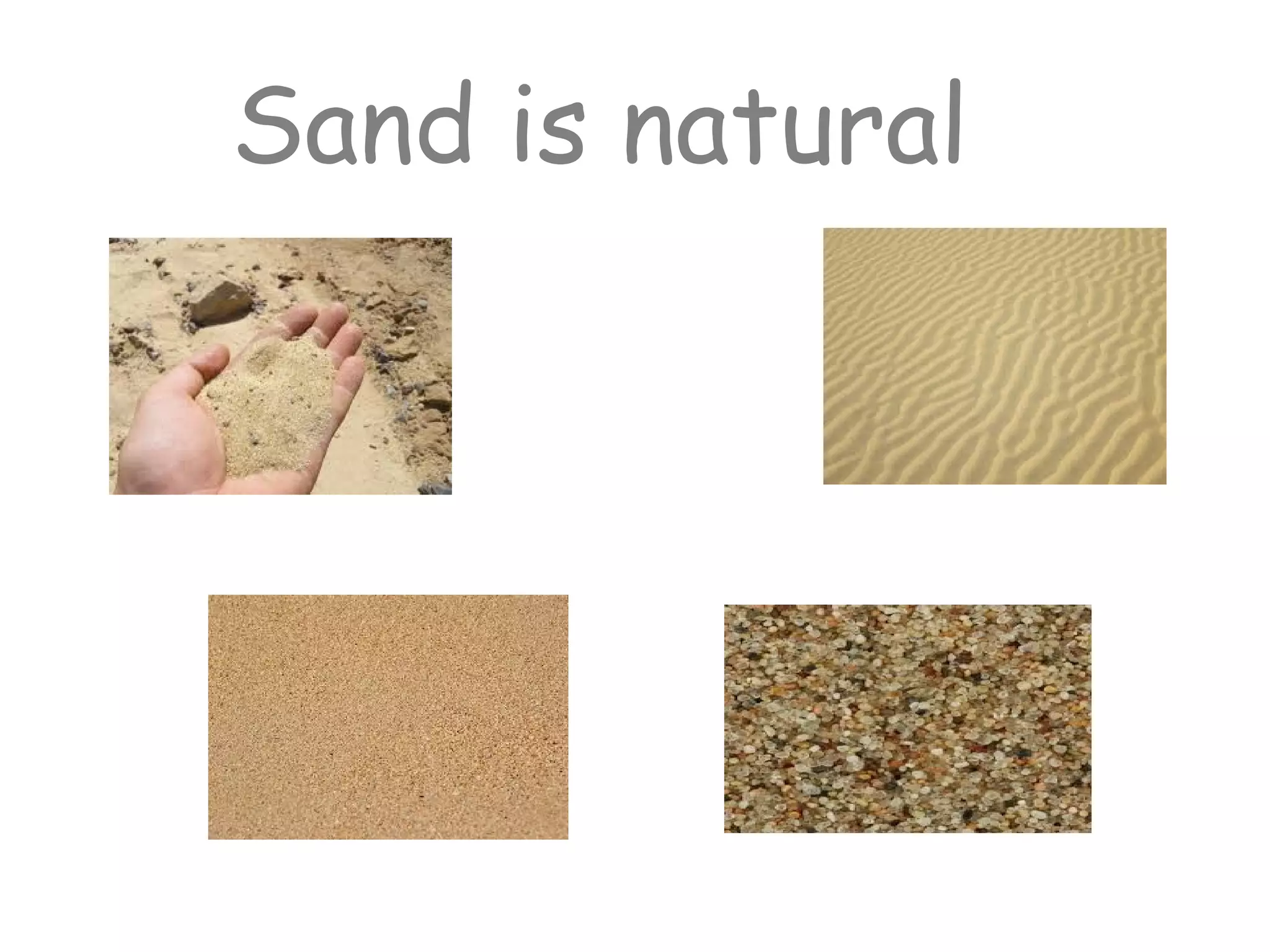 Sand is natural